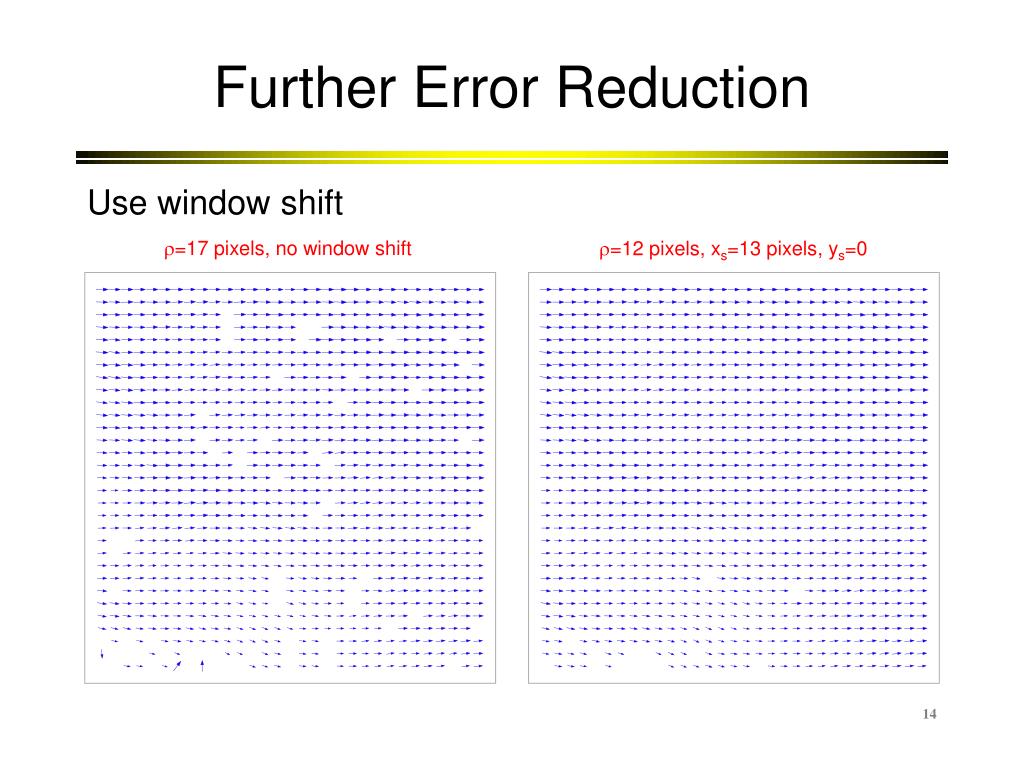 Further Error Reduction

Use window shift

$\rho$=17 pixels, no window shift

$\rho$=12 pixels, $x_s$=13 pixels, $y_s$=0

14